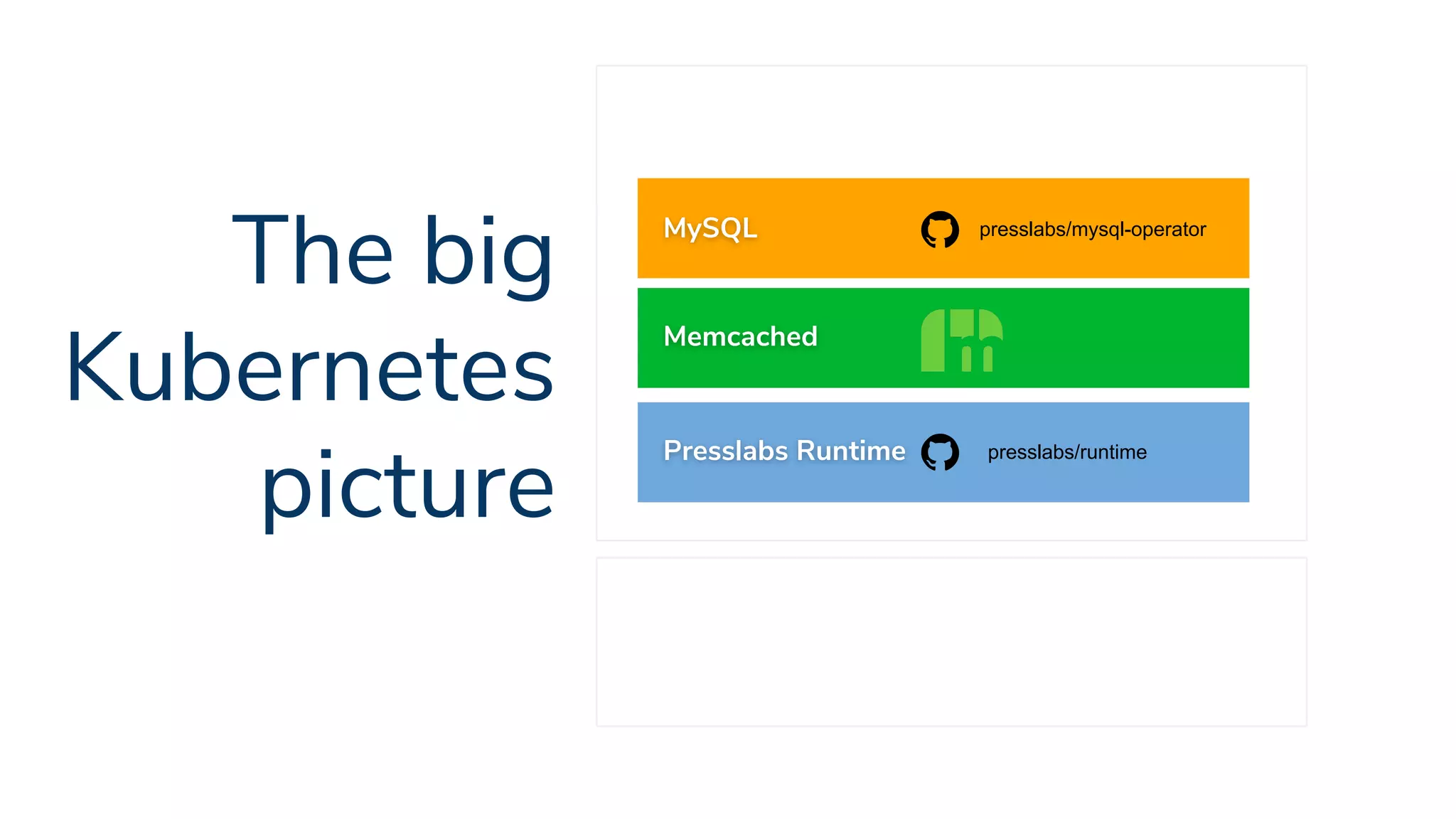 The big Kubernetes picture

MySQL presslabs/mysql-operator

Memcached

Presslabs Runtime presslabs/runtime